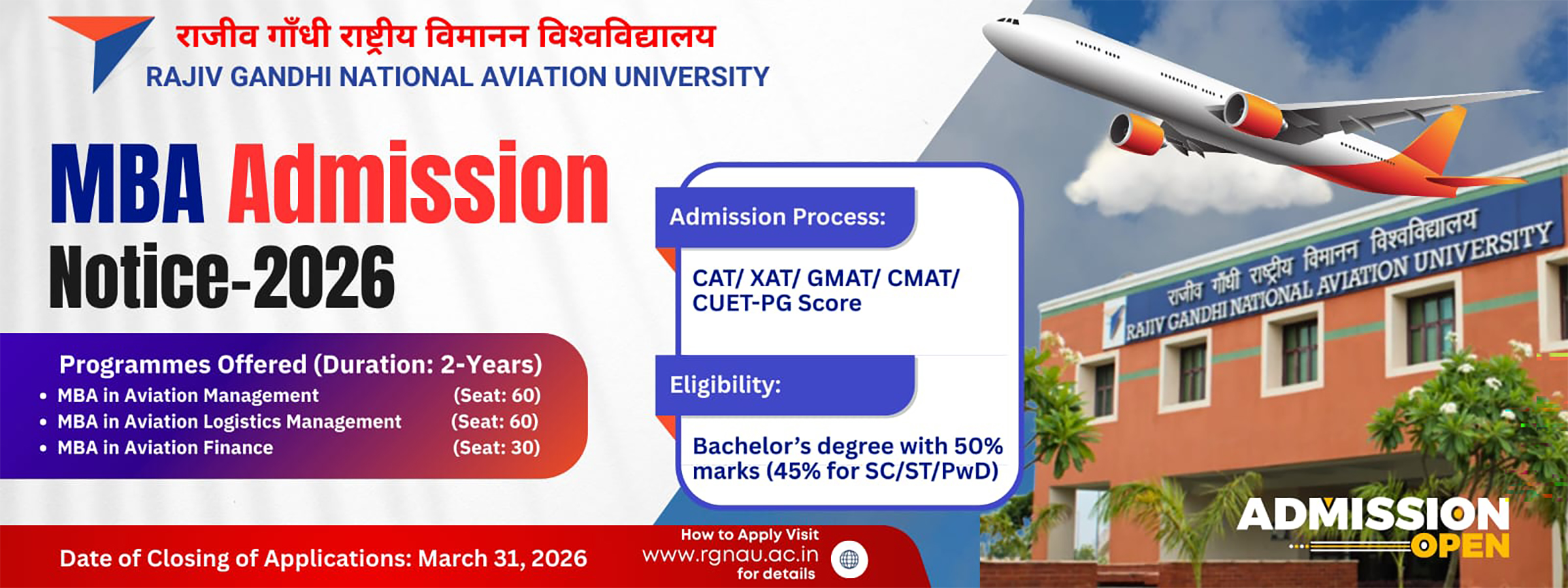 राजीव गाँधी राष्ट्रीय विमानन विश्वविद्यालय
RAJIV GANDHI NATIONAL AVIATION UNIVERSITY

MBA Admission Notice-2026

Programmes Offered (Duration: 2-Years)
• MBA in Aviation Management (Seat: 60)
• MBA in Aviation Logistics Management (Seat: 60)
• MBA in Aviation Finance (Seat: 30)

Admission Process:
CAT/ XAT/ GMAT/ CMAT/ CUET-PG Score

Eligibility:
Bachelor's degree with 50% marks (45% for SC/ST/PwD)

राजीव गाँधी राष्ट्रीय विमानन विश्वविद्यालय
RAJIV GANDHI NATIONAL AVIATION UNIVERSITY

ADMISSION OPEN

Date of Closing of Applications: March 31, 2026

How to Apply Visit www.rgnau.ac.in for details